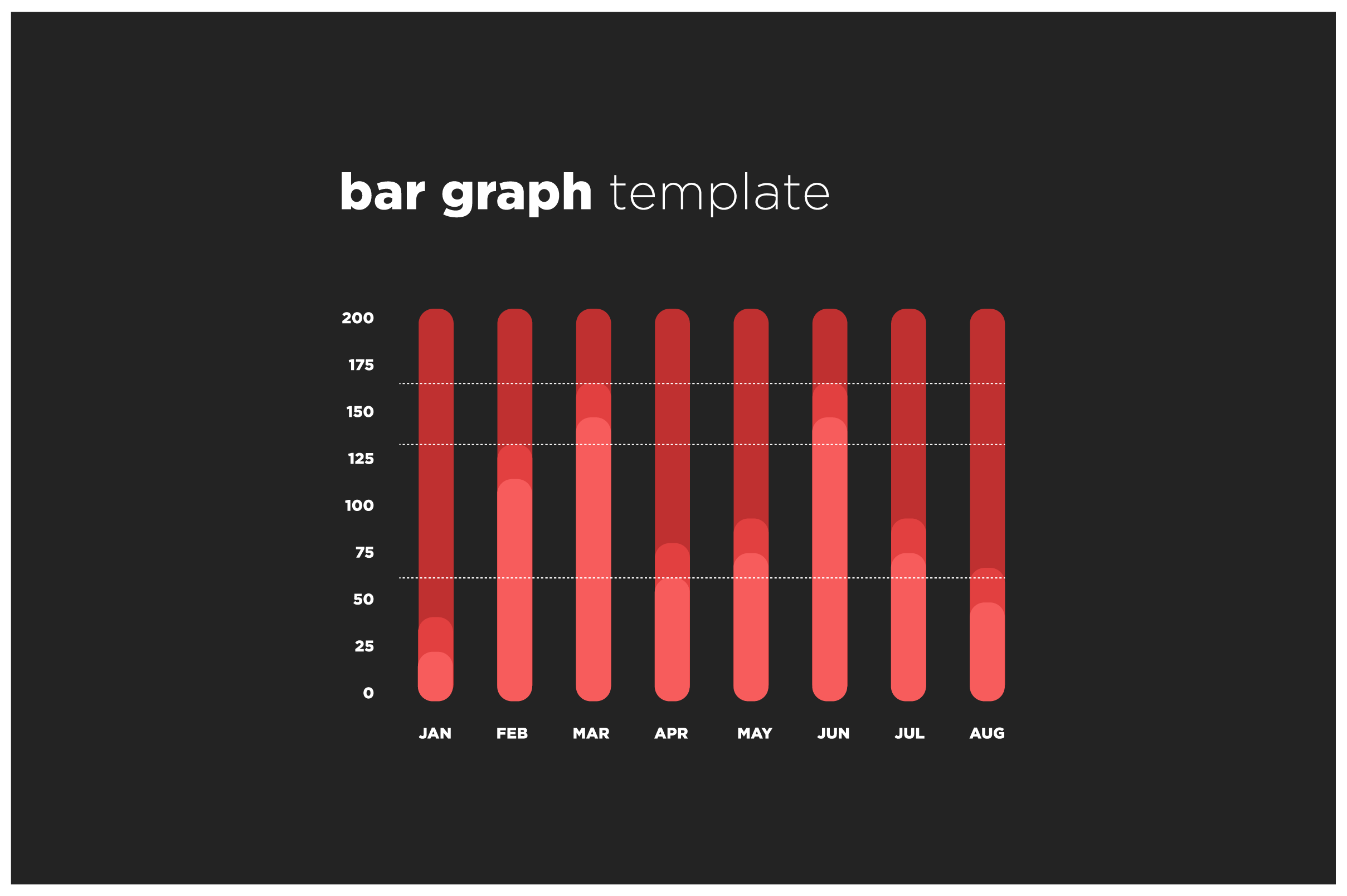 bar graph template

200
175
150
125
100
75
50
25
0

JAN FEB MAR APR MAY JUN JUL AUG